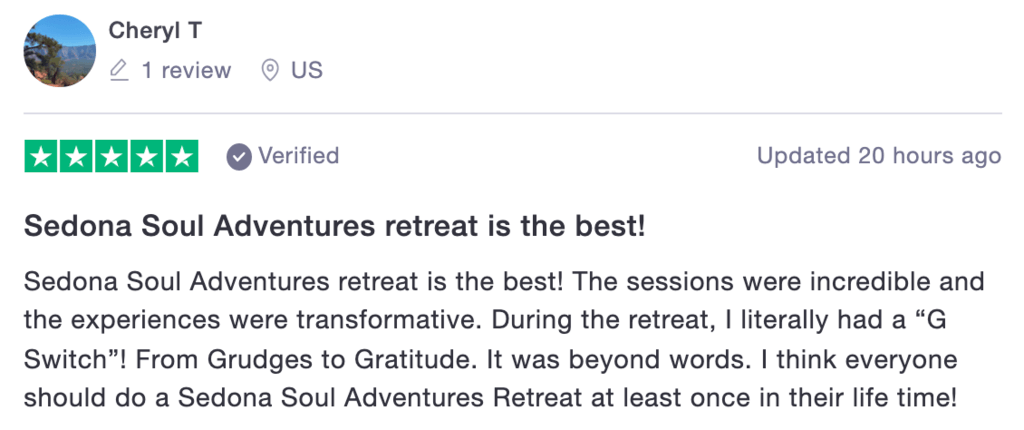 Cheryl T

1 review US

Verified

Updated 20 hours ago

Sedona Soul Adventures retreat is the best!

Sedona Soul Adventures retreat is the best! The sessions were incredible and the experiences were transformative. During the retreat, I literally had a “G Switch”! From Grudges to Gratitude. It was beyond words. I think everyone should do a Sedona Soul Adventures Retreat at least once in their life time!